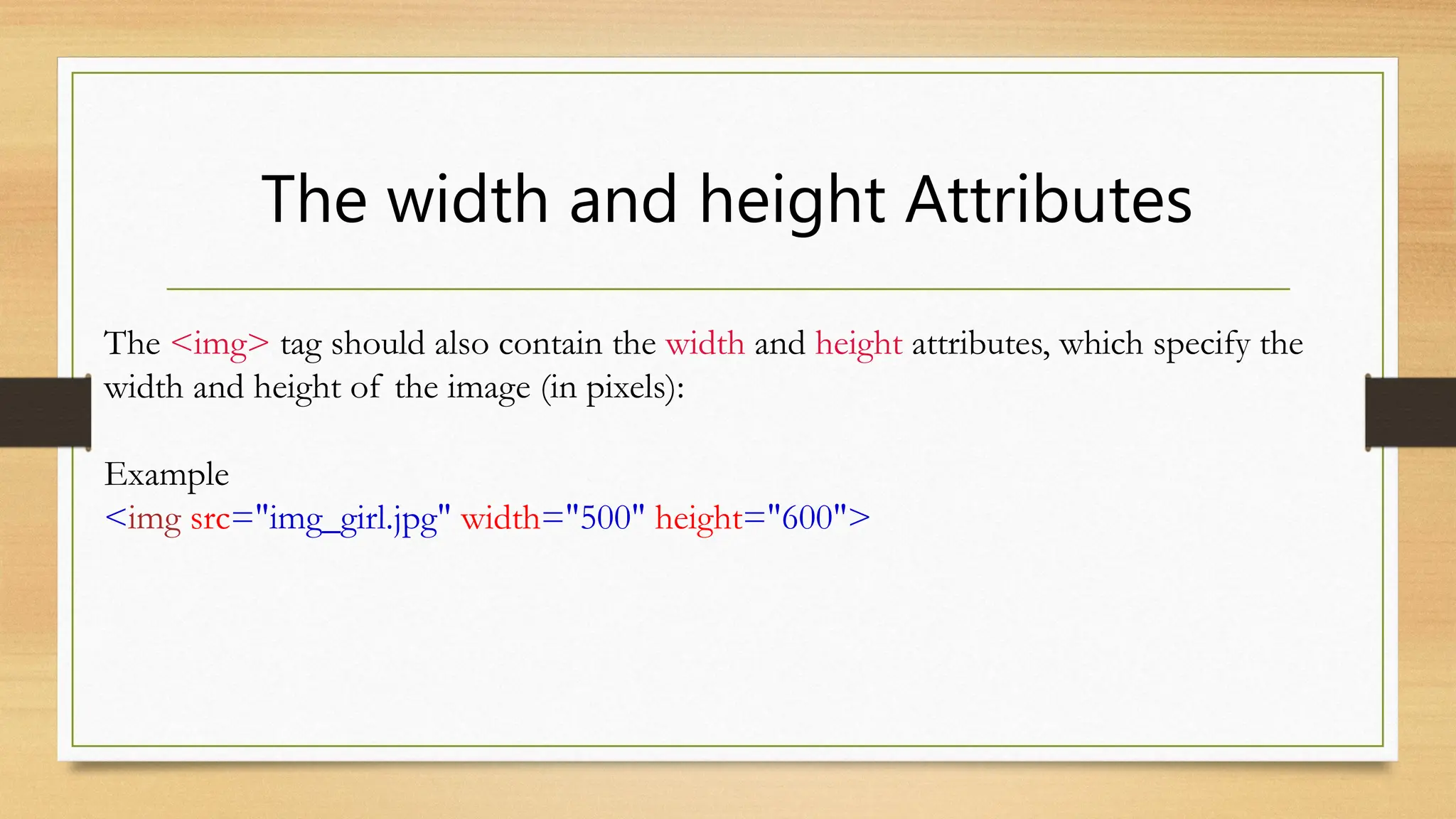 The width and height Attributes

The <img> tag should also contain the width and height attributes, which specify the width and height of the image (in pixels):

Example
<img src="img_girl.jpg" width="500" height="600">